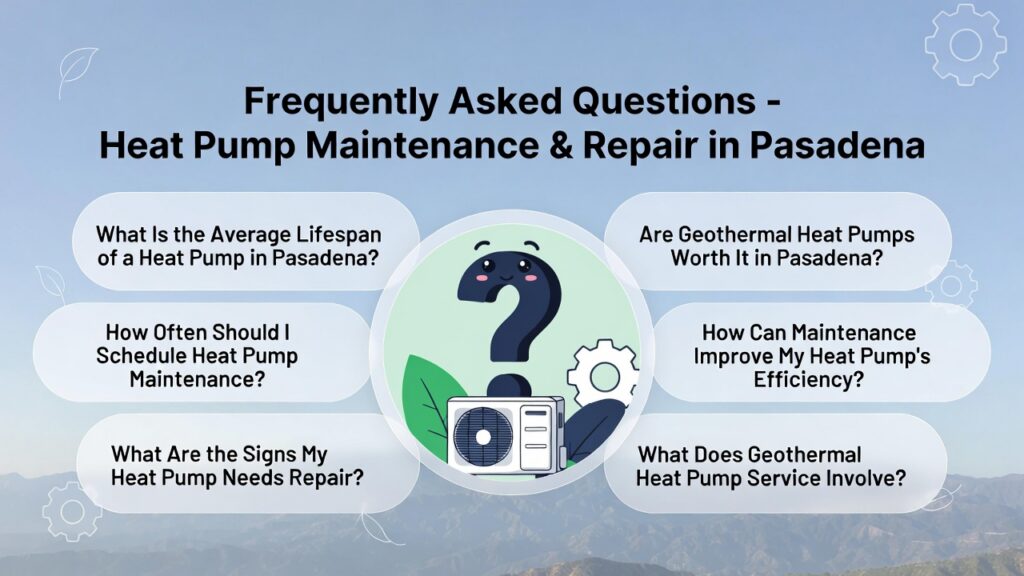 Frequently Asked Questions - Heat Pump Maintenance & Repair in Pasadena

What Is the Average Lifespan of a Heat Pump in Pasadena?

How Often Should I Schedule Heat Pump Maintenance?

What Are the Signs My Heat Pump Needs Repair?

Are Geothermal Heat Pumps Worth It in Pasadena?

How Can Maintenance Improve My Heat Pump's Efficiency?

What Does Geothermal Heat Pump Service Involve?